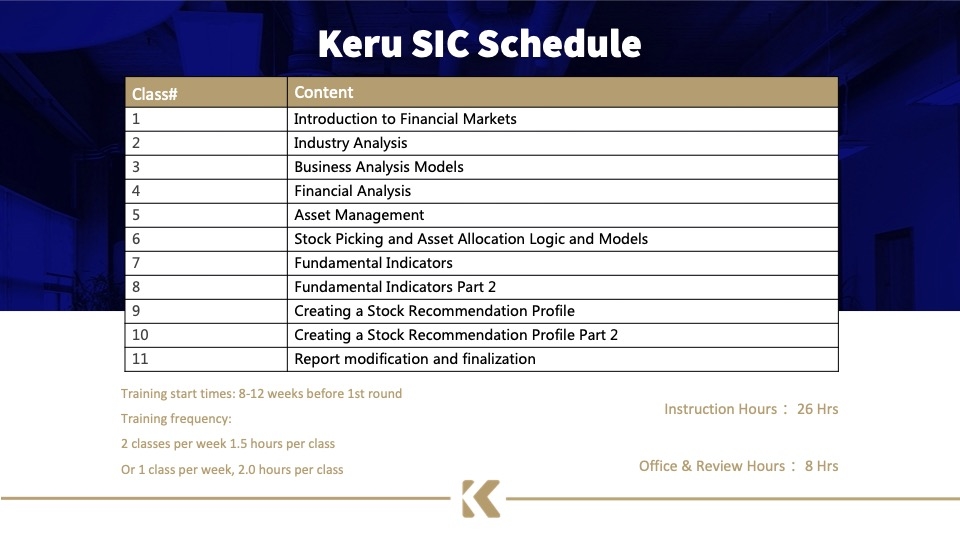 Keru SIC Schedule

| Class# | Content |
|---|---|
| 1 | Introduction to Financial Markets |
| 2 | Industry Analysis |
| 3 | Business Analysis Models |
| 4 | Financial Analysis |
| 5 | Asset Management |
| 6 | Stock Picking and Asset Allocation Logic and Models |
| 7 | Fundamental Indicators |
| 8 | Fundamental Indicators Part 2 |
| 9 | Creating a Stock Recommendation Profile |
| 10 | Creating a Stock Recommendation Profile Part 2 |
| 11 | Report modification and finalization |

Training start times: 8-12 weeks before 1st round

Training frequency:

2 classes per week 1.5 hours per class

Or 1 class per week, 2.0 hours per class

Instruction Hours： 26 Hrs

Office & Review Hours： 8 Hrs

K